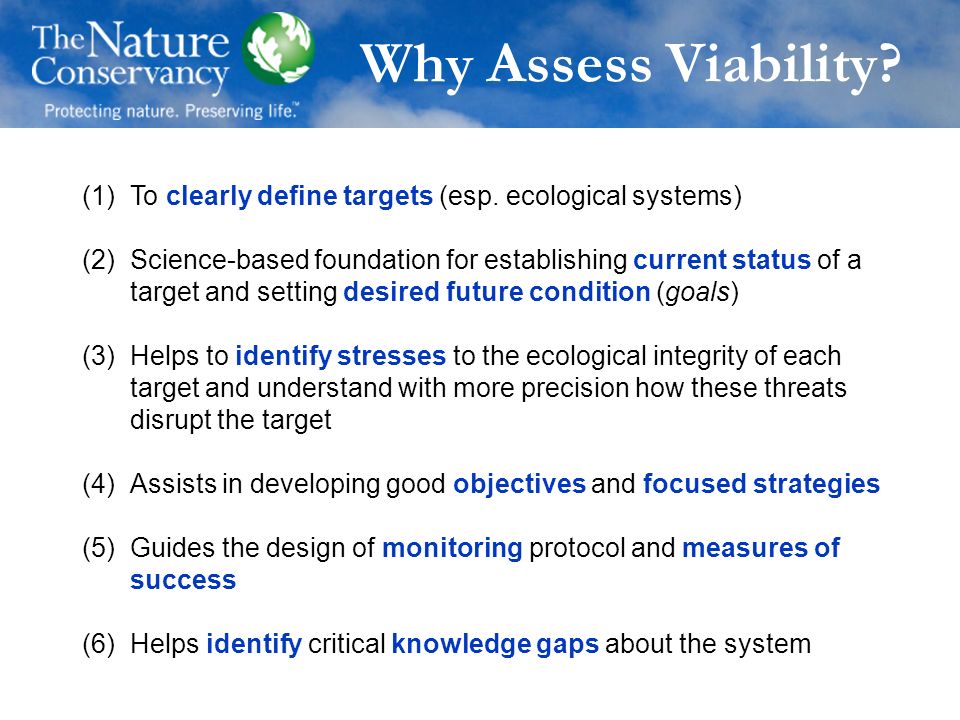 The Nature Conservancy
Protecting nature. Preserving life.™

Why Assess Viability?

(1) To clearly define targets (esp. ecological systems)

(2) Science-based foundation for establishing current status of a target and setting desired future condition (goals)

(3) Helps to identify stresses to the ecological integrity of each target and understand with more precision how these threats disrupt the target

(4) Assists in developing good objectives and focused strategies

(5) Guides the design of monitoring protocol and measures of success

(6) Helps identify critical knowledge gaps about the system